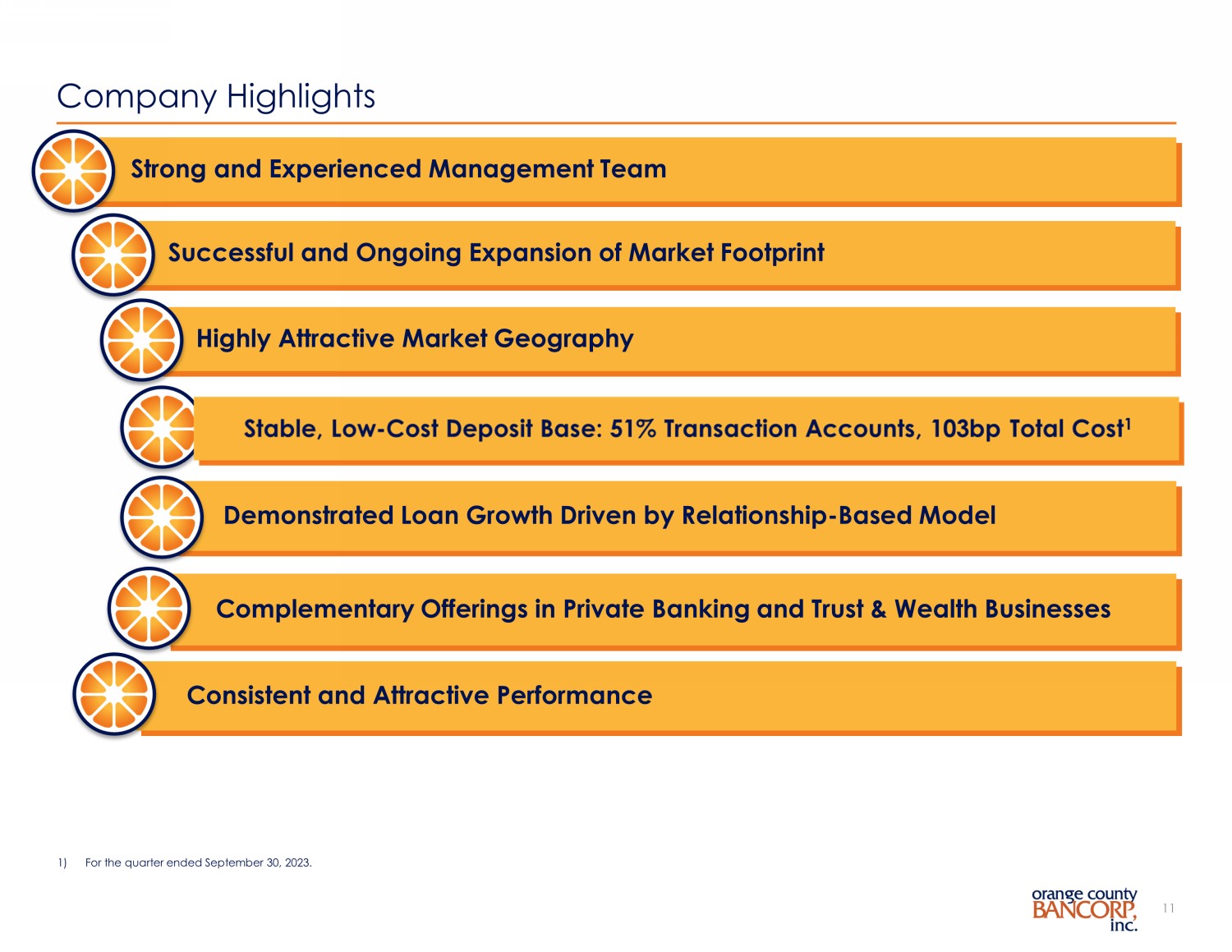 Company Highlights

Strong and Experienced Management Team

Successful and Ongoing Expansion of Market Footprint

Highly Attractive Market Geography

Stable, Low-Cost Deposit Base: 51% Transaction Accounts, 103bp Total Cost$^1$

Demonstrated Loan Growth Driven by Relationship-Based Model

Complementary Offerings in Private Banking and Trust & Wealth Businesses

Consistent and Attractive Performance

1) For the quarter ended September 30, 2023.

orange county BANCORP, inc.

11